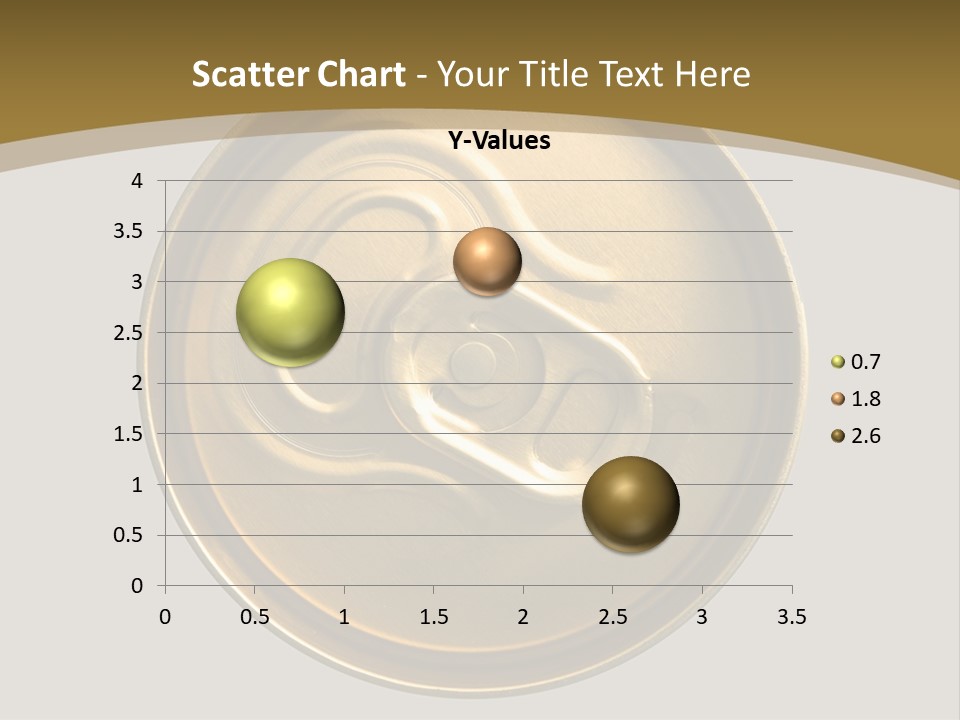 Scatter Chart - Your Title Text Here

Y-Values

4
3.5
3
2.5
2
1.5
1
0.5
0

0 0.5 1 1.5 2 2.5 3 3.5

0.7
1.8
2.6